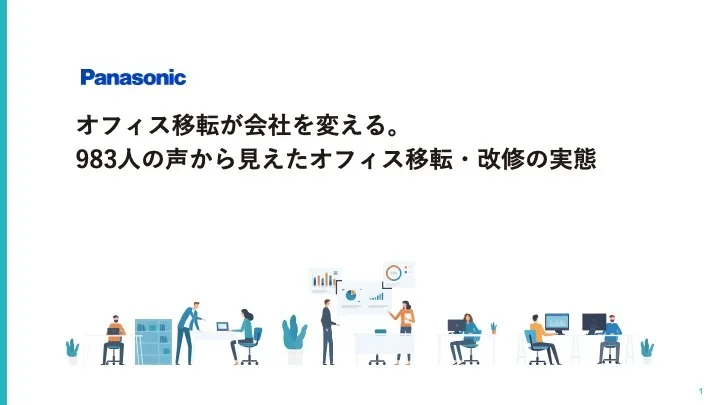 Panasonic

オフィス移転が会社を変える。
983人の声から見えたオフィス移転・改修の実態

1